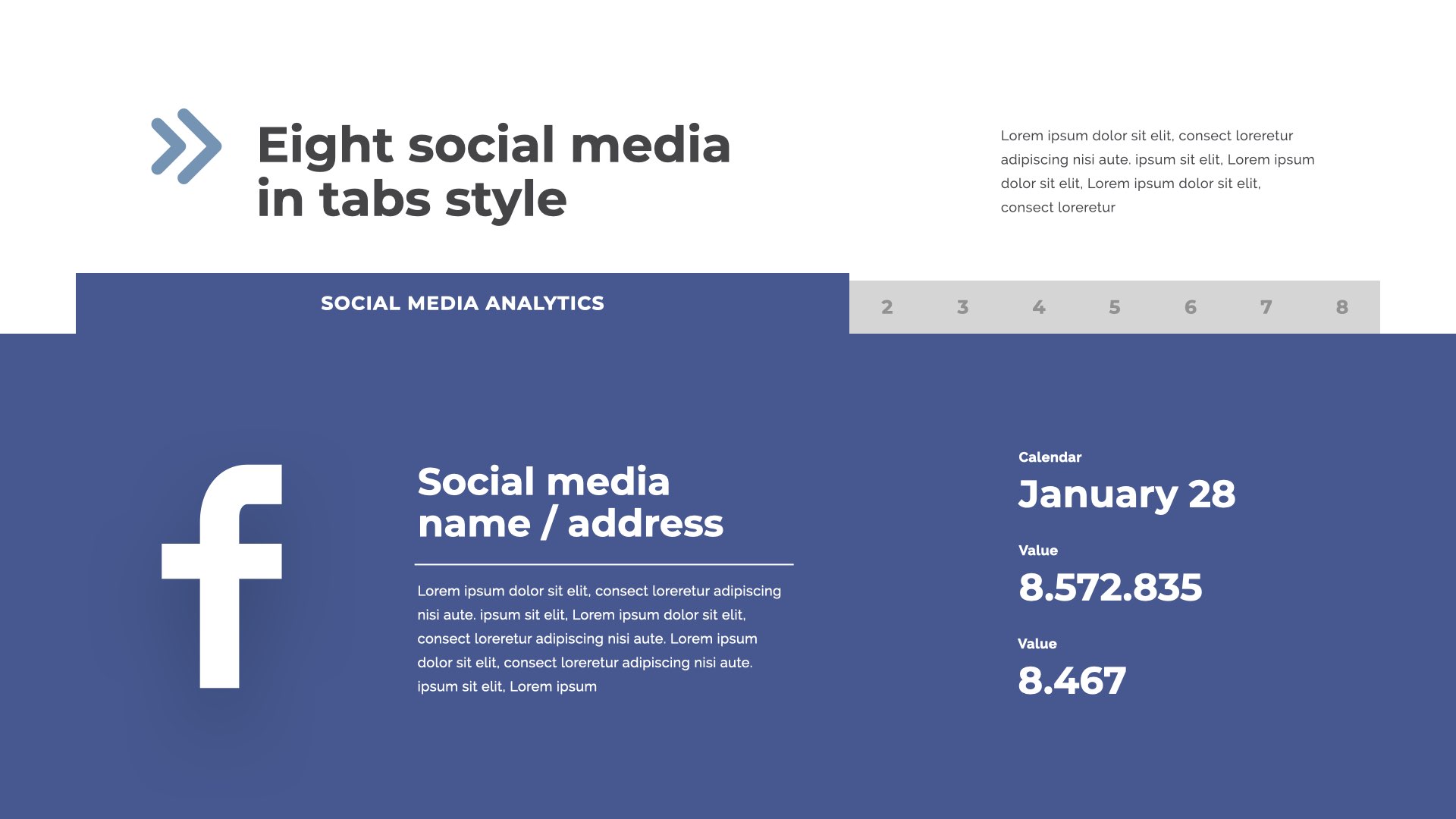 Eight social media in tabs style

Lorem ipsum dolor sit elit, consect loreretur adipiscing nisi aute. ipsum sit elit, Lorem ipsum dolor sit elit, Lorem ipsum dolor sit elit, consect loreretur

SOCIAL MEDIA ANALYTICS

2 3 4 5 6 7 8

f

Social media name / address

Lorem ipsum dolor sit elit, consect loreretur adipiscing nisi aute. ipsum sit elit, Lorem ipsum dolor sit elit, consect loreretur adipiscing nisi aute. Lorem ipsum dolor sit elit, consect loreretur adipiscing nisi aute. ipsum sit elit, Lorem ipsum

Calendar
January 28

Value
8.572.835

Value
8.467